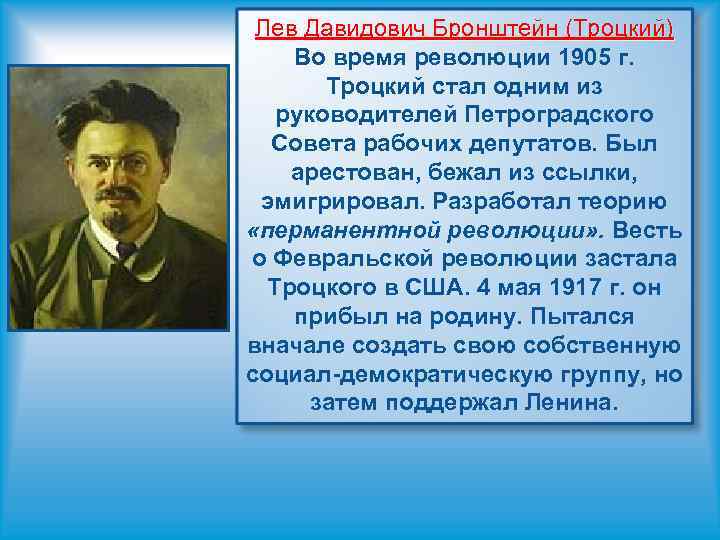 Лев Давидович Бронштейн (Троцкий)

Во время революции 1905 г. Троцкий стал одним из руководителей Петроградского Совета рабочих депутатов. Был арестован, бежал из ссылки, эмигрировал. Разработал теорию «перманентной революции». Весть о Февральской революции застала Троцкого в США. 4 мая 1917 г. он прибыл на родину. Пытался вначале создать свою собственную социал-демократическую группу, но затем поддержал Ленина.